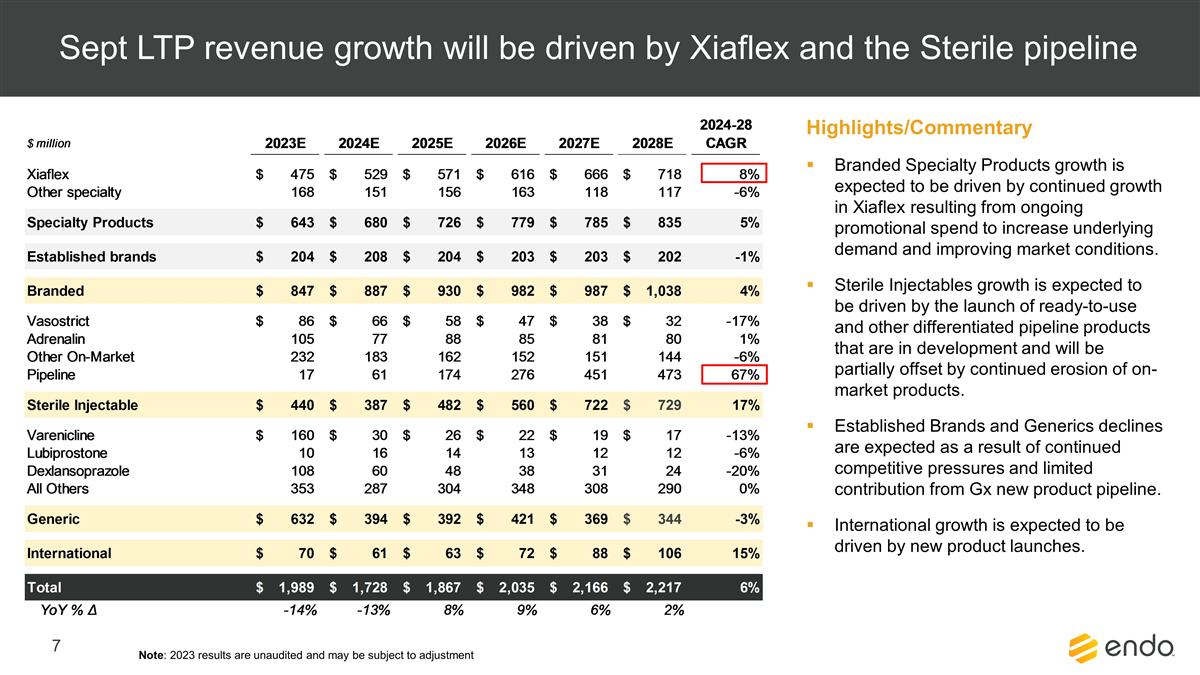 Sept LTP revenue growth will be driven by Xiaflex and the Sterile pipeline

| $ million | 2023E | 2024E | 2025E | 2026E | 2027E | 2028E | 2024-28 CAGR |
|---|---|---|---|---|---|---|---|
| Xiaflex | $ 475 | $ 529 | $ 571 | $ 616 | $ 666 | $ 718 | 8% |
| Other specialty | 168 | 151 | 156 | 163 | 118 | 117 | -6% |
| Specialty Products | $ 643 | $ 680 | $ 726 | $ 779 | $ 785 | $ 835 | 5% |
| Established brands | $ 204 | $ 208 | $ 204 | $ 203 | $ 203 | $ 202 | -1% |
| Branded | $ 847 | $ 887 | $ 930 | $ 982 | $ 987 | $ 1,038 | 4% |
| Vasostrict | $ 86 | $ 66 | $ 58 | $ 47 | $ 38 | $ 32 | -17% |
| Adrenalin | 105 | 77 | 88 | 85 | 81 | 80 | 1% |
| Other On-Market | 232 | 183 | 162 | 152 | 151 | 144 | -6% |
| Pipeline | 17 | 61 | 174 | 276 | 451 | 473 | 67% |
| Sterile Injectable | $ 440 | $ 387 | $ 482 | $ 560 | $ 722 | $ 729 | 17% |
| Varenicline | $ 160 | $ 30 | $ 26 | $ 22 | $ 19 | $ 17 | -13% |
| Lubiprostone | 10 | 16 | 14 | 13 | 12 | 12 | -6% |
| Dexlansoprazole | 108 | 60 | 48 | 38 | 31 | 24 | -20% |
| All Others | 353 | 287 | 304 | 348 | 308 | 290 | 0% |
| Generic | $ 632 | $ 394 | $ 392 | $ 421 | $ 369 | $ 344 | -3% |
| International | $ 70 | $ 61 | $ 63 | $ 72 | $ 88 | $ 106 | 15% |
| Total | $ 1,989 | $ 1,728 | $ 1,867 | $ 2,035 | $ 2,166 | $ 2,217 | 6% |
| YoY % Δ | -14% | -13% | 8% | 9% | 6% | 2% | |

Highlights/Commentary

▪ Branded Specialty Products growth is expected to be driven by continued growth in Xiaflex resulting from ongoing promotional spend to increase underlying demand and improving market conditions.

▪ Sterile Injectables growth is expected to be driven by the launch of ready-to-use and other differentiated pipeline products that are in development and will be partially offset by continued erosion of on-market products.

▪ Established Brands and Generics declines are expected as a result of continued competitive pressures and limited contribution from Gx new product pipeline.

▪ International growth is expected to be driven by new product launches.

7

Note: 2023 results are unaudited and may be subject to adjustment

endo